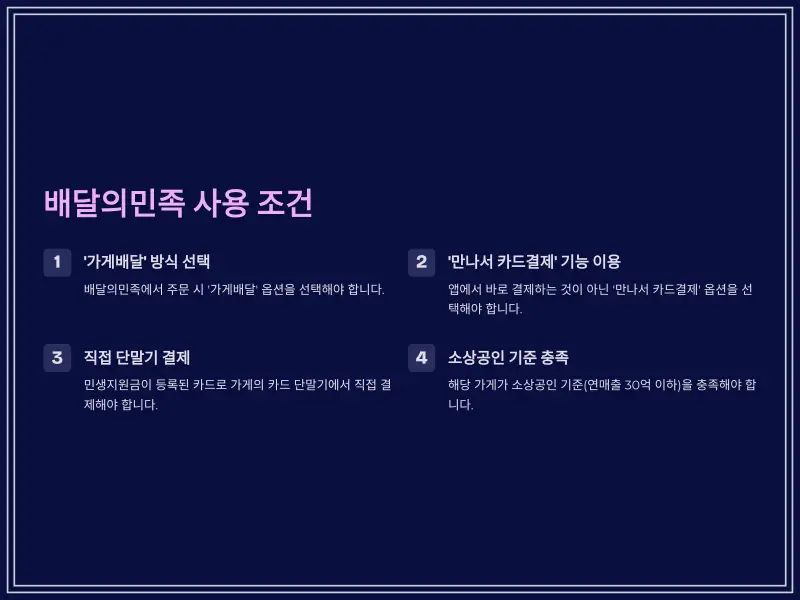 배달의민족 사용 조건

1

'가게배달' 방식 선택

배달의민족에서 주문 시 '가게배달' 옵션을 선택해야 합니다.

2

'만나서 카드결제' 기능 이용

앱에서 바로 결제하는 것이 아닌 '만나서 카드결제' 옵션을 선택해야 합니다.

3

직접 단말기 결제

민생지원금이 등록된 카드로 가게의 카드 단말기에서 직접 결제해야 합니다.

4

소상공인 기준 충족

해당 가게가 소상공인 기준(연매출 30억 이하)을 충족해야 합니다.